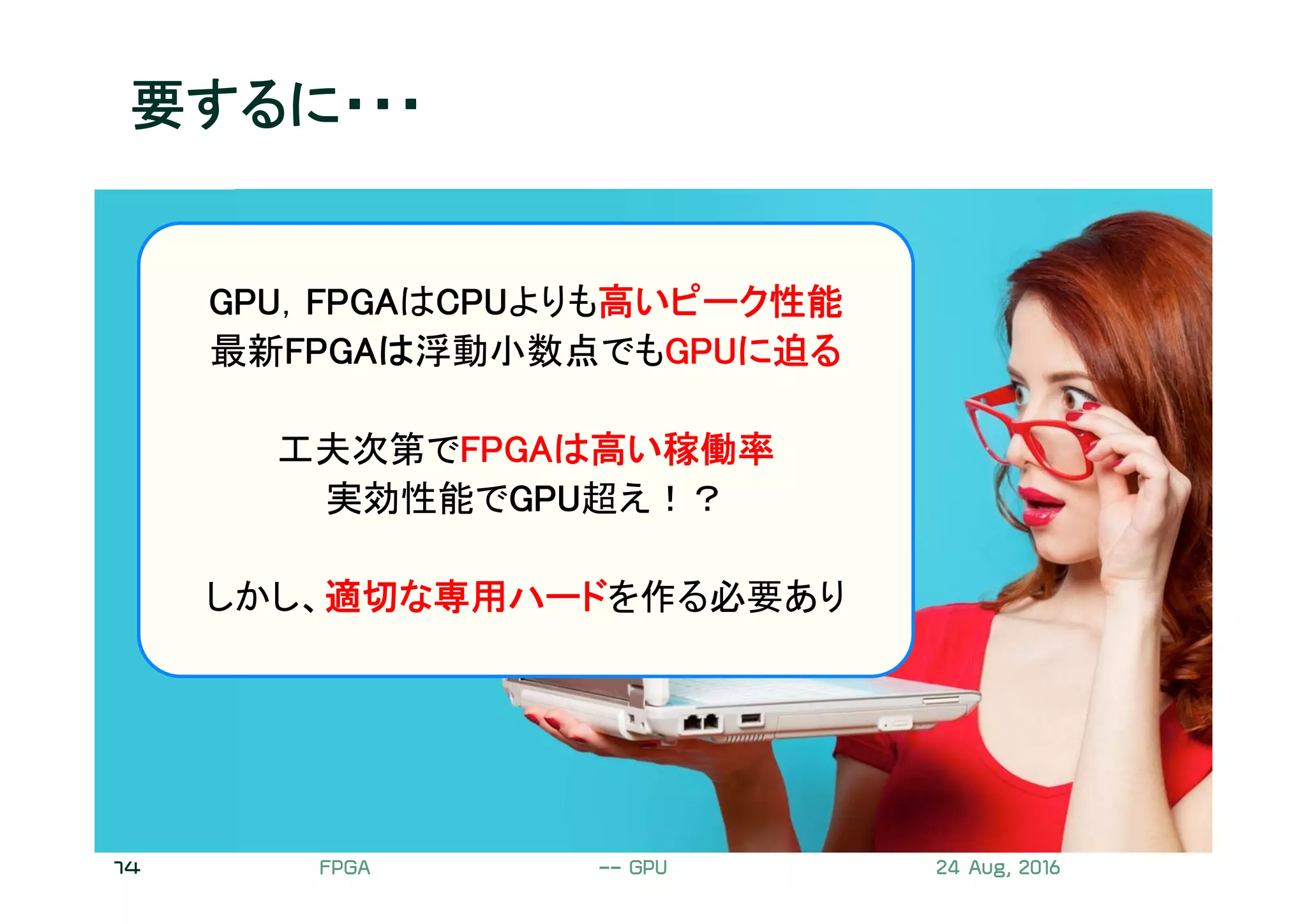 要するに・・・

GPU, FPGAはCPUよりも高いピーク性能
最新FPGAは浮動小数点でもGPUに迫る

工夫次第でFPGAは高い稼働率
実効性能でGPU超え！？

しかし、適切な専用ハードを作る必要あり

14 FPGA -- GPU 24 Aug, 2016